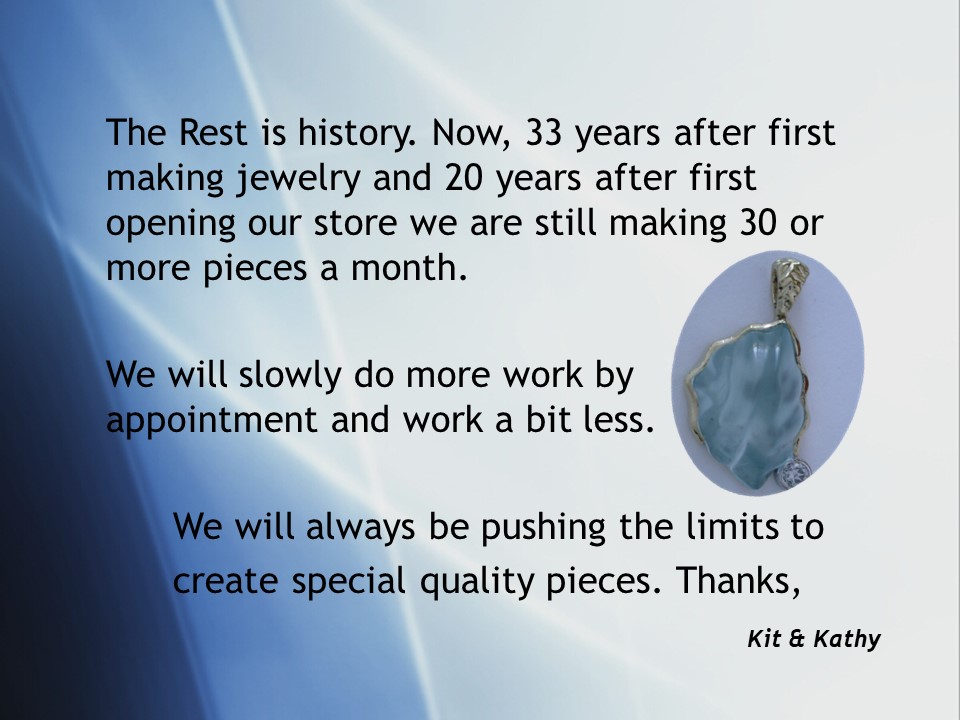 The Rest is history. Now, 33 years after first making jewelry and 20 years after first opening our store we are still making 30 or more pieces a month.

We will slowly do more work by appointment and work a bit less.

We will always be pushing the limits to create special quality pieces. Thanks,

Kit & Kathy